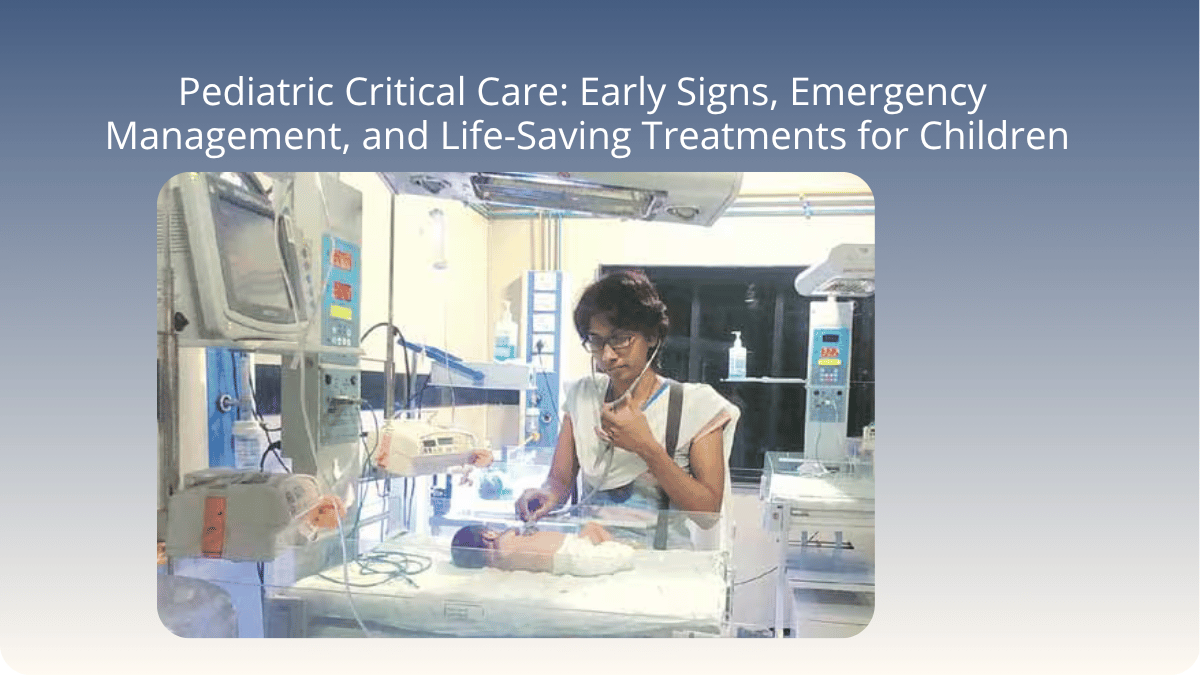 Pediatric Critical Care: Early Signs, Emergency Management, and Life-Saving Treatments for Children